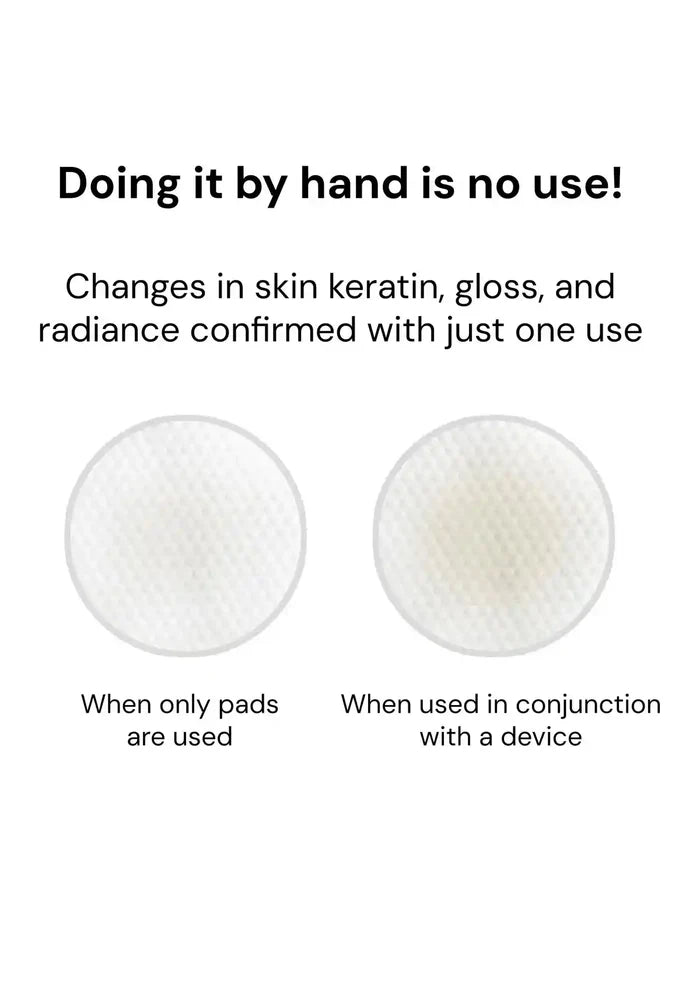 Doing it by hand is no use!

Changes in skin keratin, gloss, and radiance confirmed with just one use

When only pads are used

When used in conjunction with a device